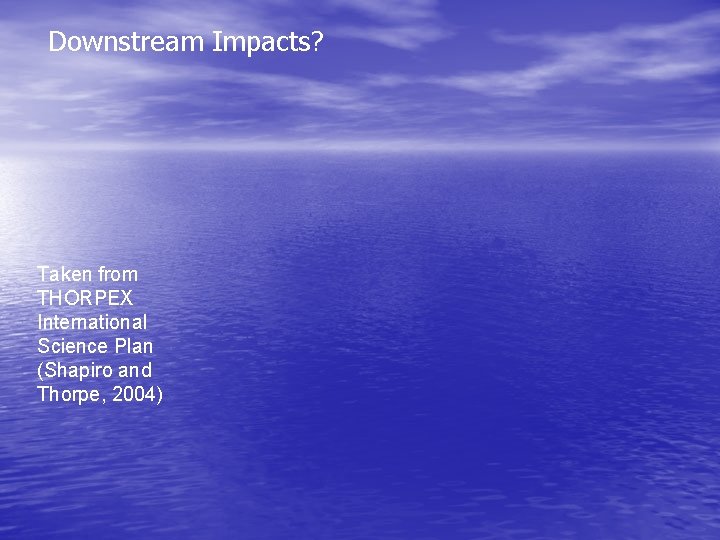 Downstream Impacts?

Taken from THORPEX International Science Plan (Shapiro and Thorpe, 2004)